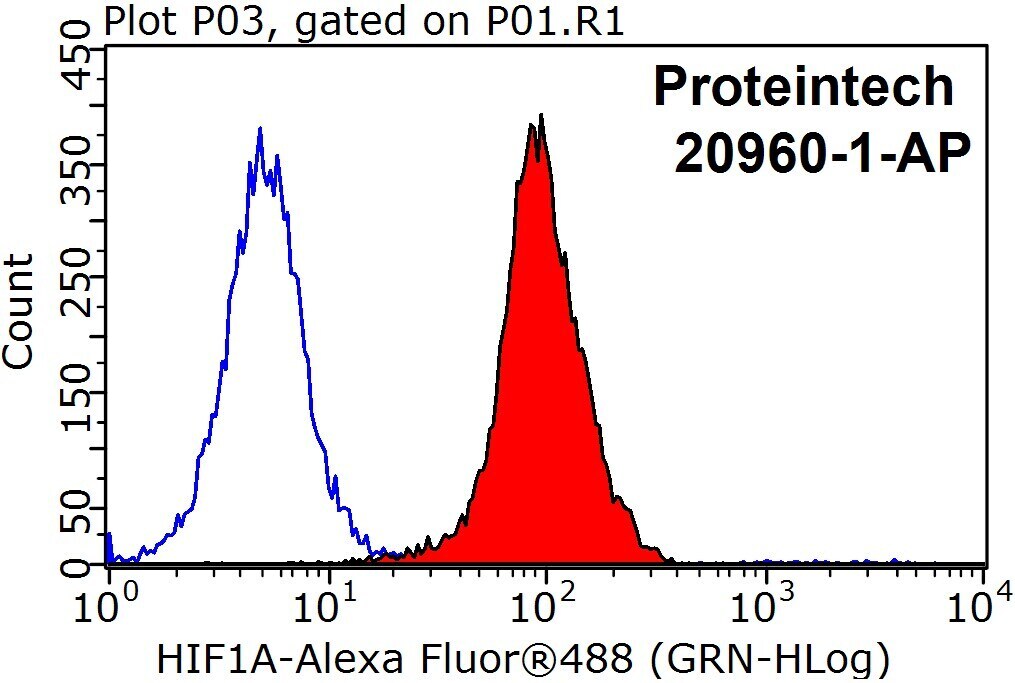 Plot P03, gated on P01.R1

Proteintech
20960-1-AP

Count

450
350
250
150
50
0

$10^0$ $10^1$ $10^2$ $10^3$ $10^4$

HIF1A-Alexa Fluor®488 (GRN-HLog)